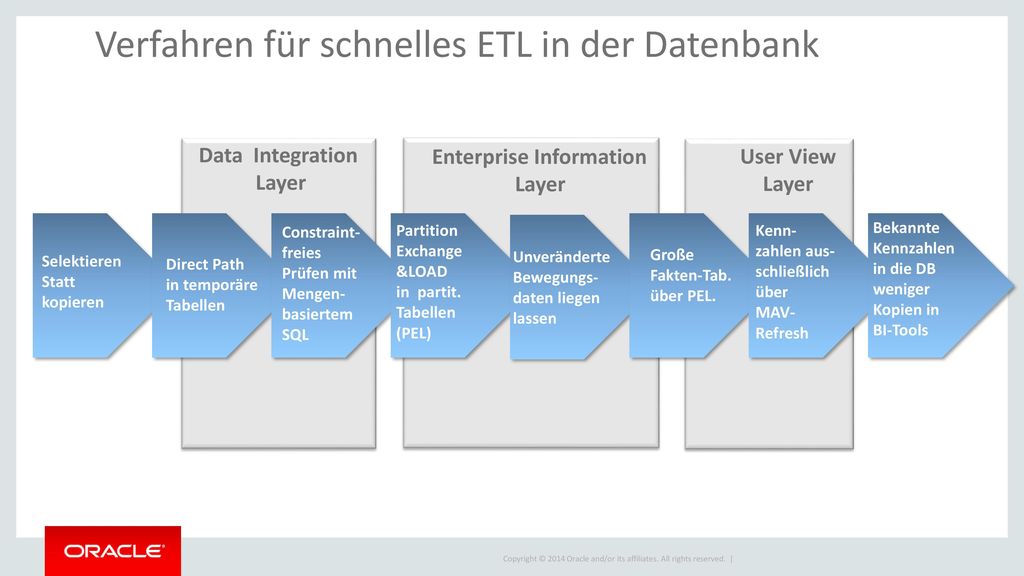 Verfahren für schnelles ETL in der Datenbank

Data Integration Layer

Enterprise Information Layer

User View Layer

Selektieren Statt kopieren

Direct Path in temporäre Tabellen

Constraint-freies Prüfen mit Mengen-basiertem SQL

Partition Exchange &LOAD in partit. Tabellen (PEL)

Unveränderte Bewegungs-daten liegen lassen

Große Fakten-Tab. über PEL.

Kenn-zahlen aus-schließlich über MAV-Refresh

Bekannte Kennzahlen in die DB weniger Kopien in BI-Tools

ORACLE

Copyright © 2014 Oracle and/or its affiliates. All rights reserved. |